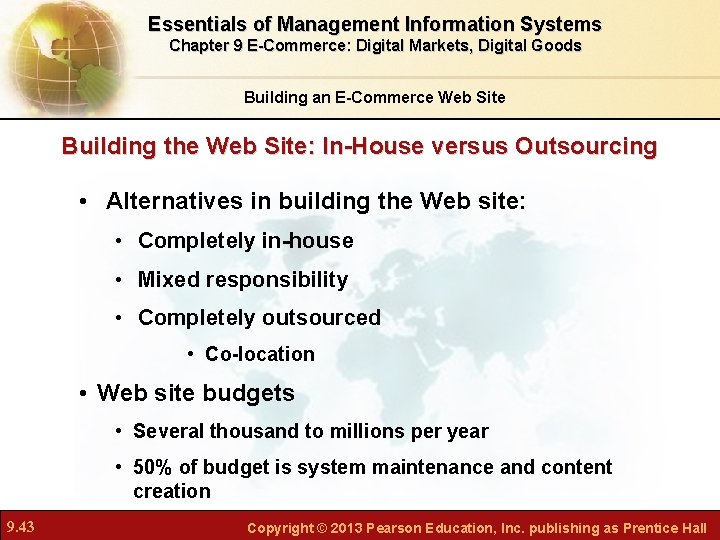 Essentials of Management Information Systems
Chapter 9 E-Commerce: Digital Markets, Digital Goods

Building an E-Commerce Web Site

Building the Web Site: In-House versus Outsourcing

• Alternatives in building the Web site:
  • Completely in-house
  • Mixed responsibility
  • Completely outsourced
    • Co-location
• Web site budgets
  • Several thousand to millions per year
  • 50% of budget is system maintenance and content creation

9.43

Copyright © 2013 Pearson Education, Inc. publishing as Prentice Hall